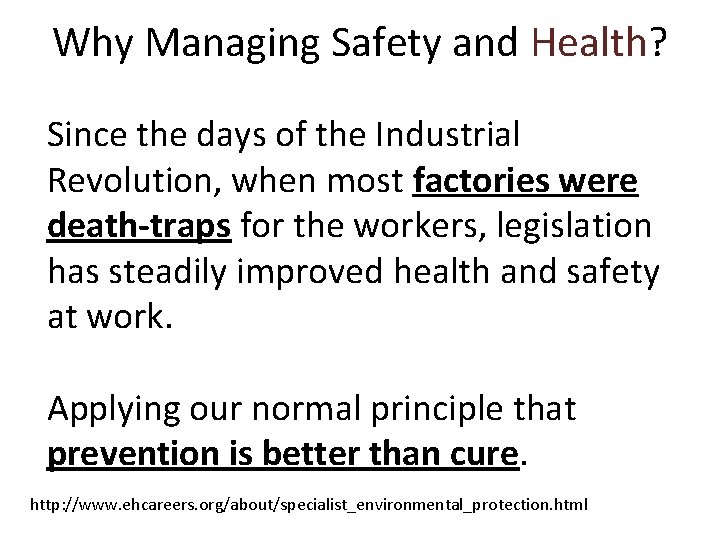 Why Managing Safety and Health?

Since the days of the Industrial Revolution, when most factories were death-traps for the workers, legislation has steadily improved health and safety at work.

Applying our normal principle that prevention is better than cure.

http://www.ehcareers.org/about/specialist_environmental_protection.html